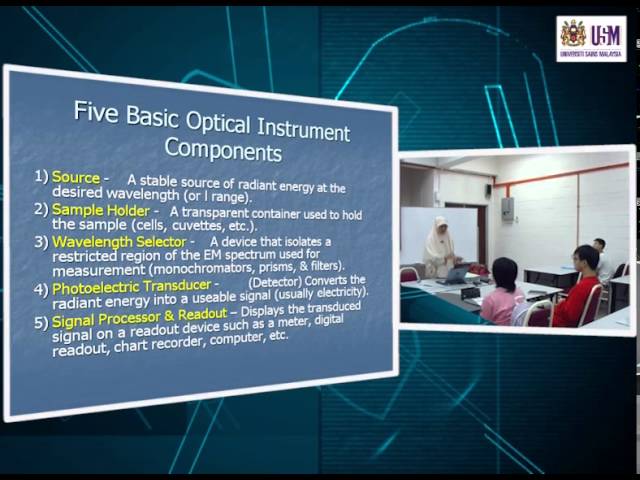 USM
UNIVERSITI SAINS MALAYSIA

Five Basic Optical Instrument Components

1) Source - A stable source of radiant energy at the desired wavelength (or l range).
2) Sample Holder - A transparent container used to hold the sample (cells, cuvettes, etc.).
3) Wavelength Selector - A device that isolates a restricted region of the EM spectrum used for measurement (monochromators, prisms, & filters).
4) Photoelectric Transducer - (Detector) Converts the radiant energy into a useable signal (usually electricity).
5) Signal Processor & Readout – Displays the transduced signal on a readout device such as a meter, digital readout, chart recorder, computer, etc.